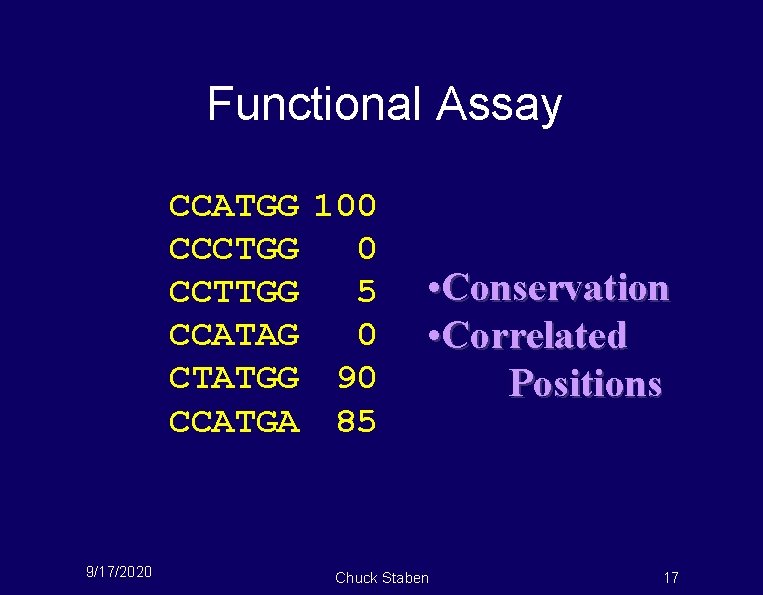 Functional Assay

CCATGG 100
CCCTGG 0
CCTTGG 5
CCATAG 0
CTATGG 90
CCATGA 85

•Conservation
•Correlated Positions

9/17/2020

Chuck Staben

17